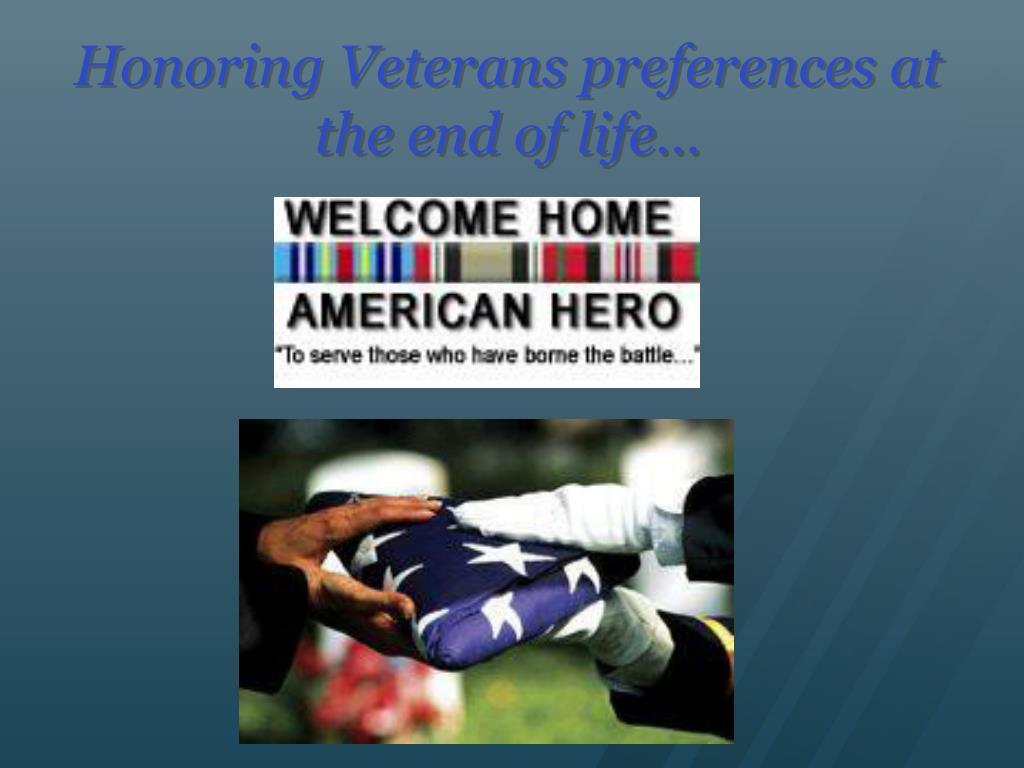 Honoring Veterans preferences at the end of life…

WELCOME HOME
AMERICAN HERO
"To serve those who have borne the battle…"